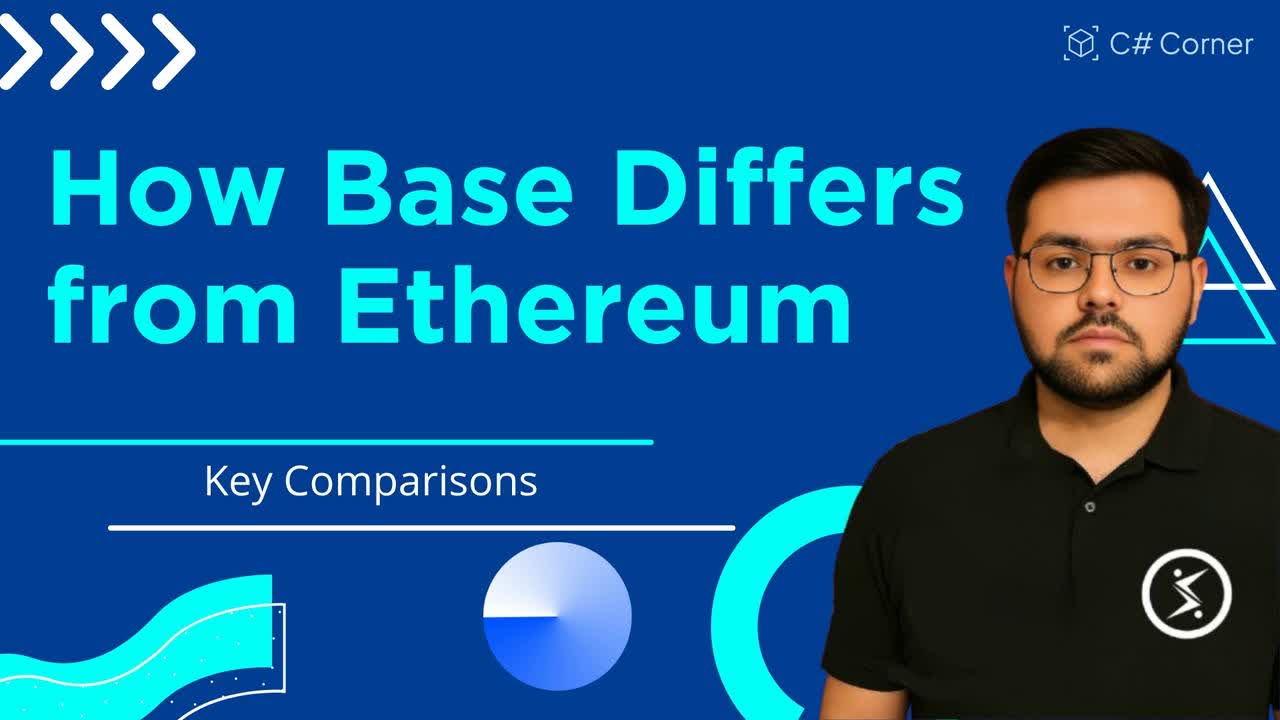 C# Corner

How Base Differs from Ethereum

Key Comparisons